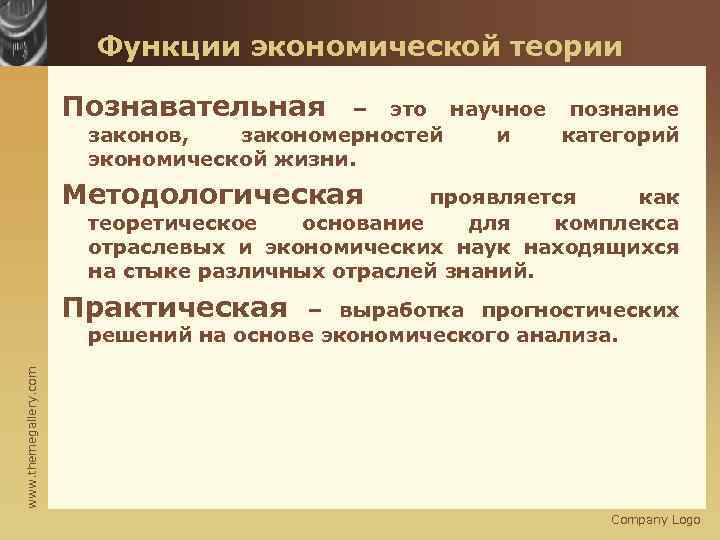 Функции экономической теории

Познавательная – это научное познание законов, закономерностей и категорий экономической жизни.

Методологическая проявляется как теоретическое основание для комплекса отраслевых и экономических наук находящихся на стыке различных отраслей знаний.

Практическая – выработка прогностических решений на основе экономического анализа.

www.themegallery.com

Company Logo